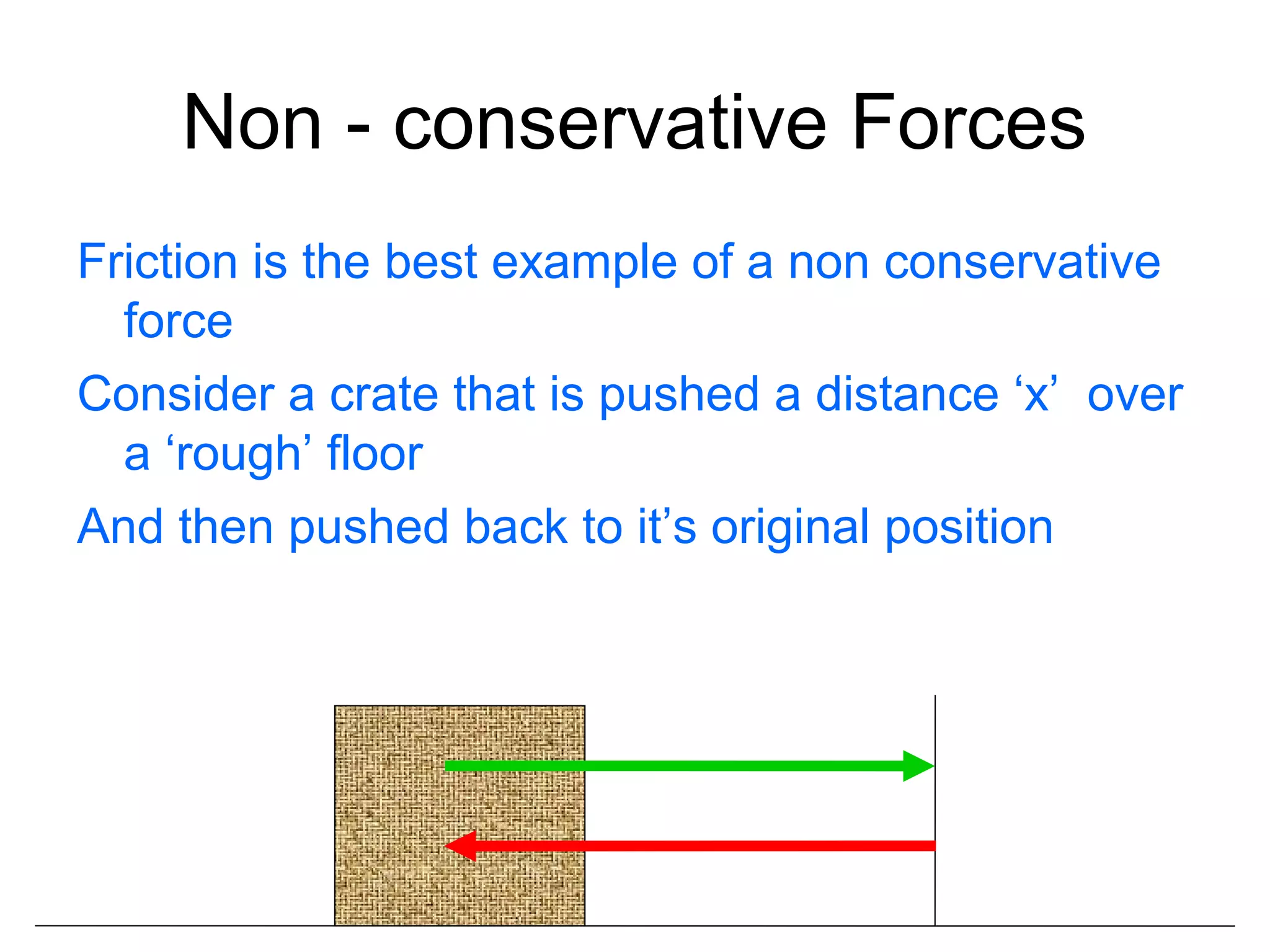 Non - conservative Forces

Friction is the best example of a non conservative force

Consider a crate that is pushed a distance ‘x’ over a ‘rough’ floor

And then pushed back to it’s original position